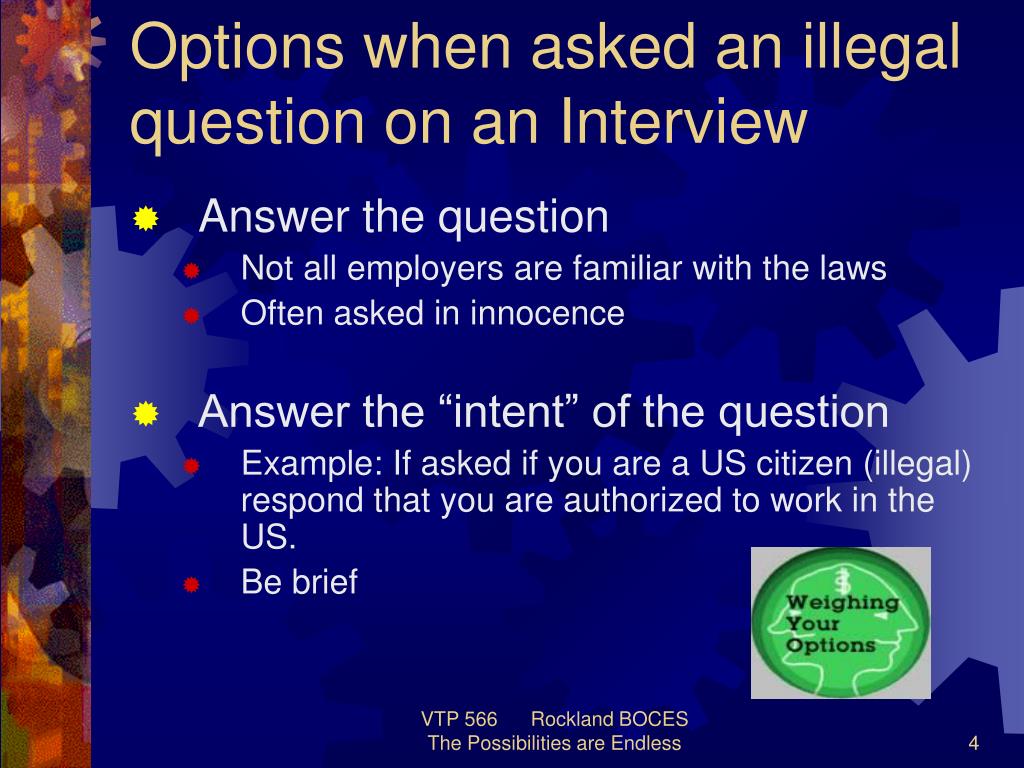 Options when asked an illegal question on an Interview

Answer the question

Not all employers are familiar with the laws

Often asked in innocence

Answer the “intent” of the question

Example: If asked if you are a US citizen (illegal) respond that you are authorized to work in the US.

Be brief

$ Weighing Your Options

VTP 566 Rockland BOCES
The Possibilities are Endless

4